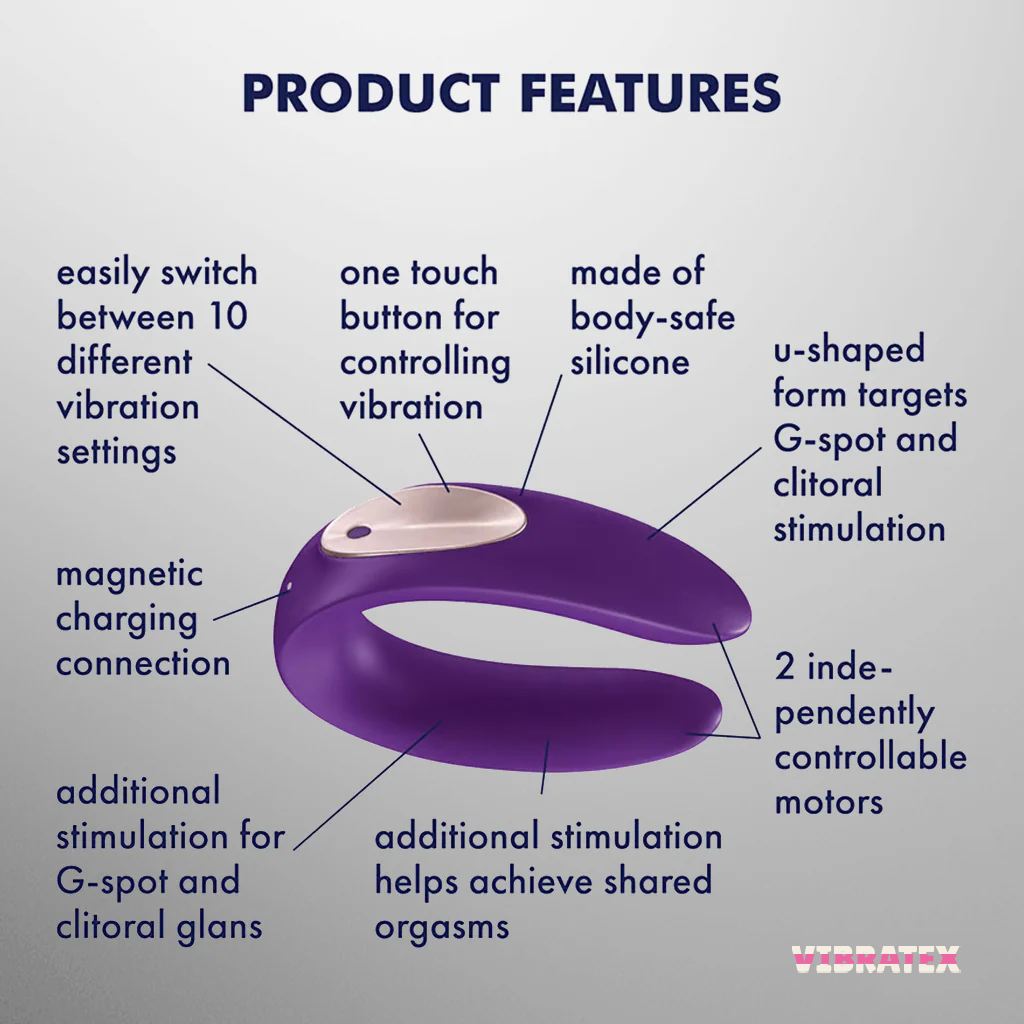 PRODUCT FEATURES

easily switch between 10 different vibration settings

one touch button for controlling vibration

made of body-safe silicone

u-shaped form targets G-spot and clitoral stimulation

magnetic charging connection

2 independently controllable motors

additional stimulation for G-spot and clitoral glans

additional stimulation helps achieve shared orgasms

VIBRATEX